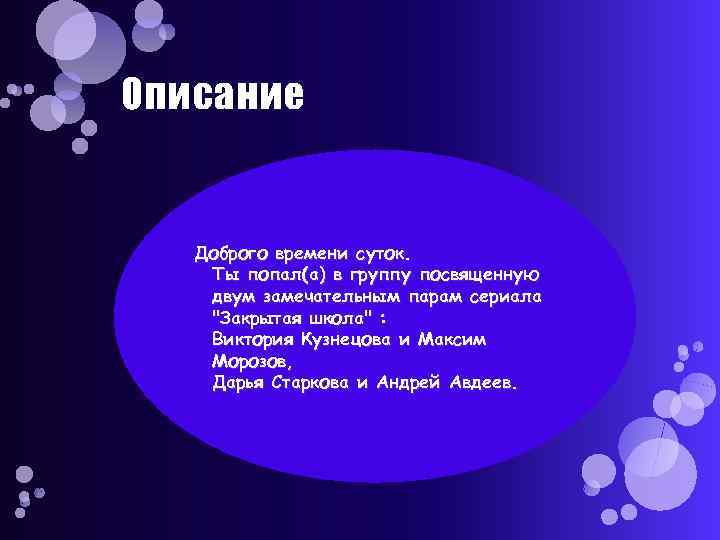 Описание

Доброго времени суток.
Ты попал(а) в группу посвященную двум замечательным парам сериала "Закрытая школа" :
Виктория Кузнецова и Максим Морозов,
Дарья Старкова и Андрей Авдеев.